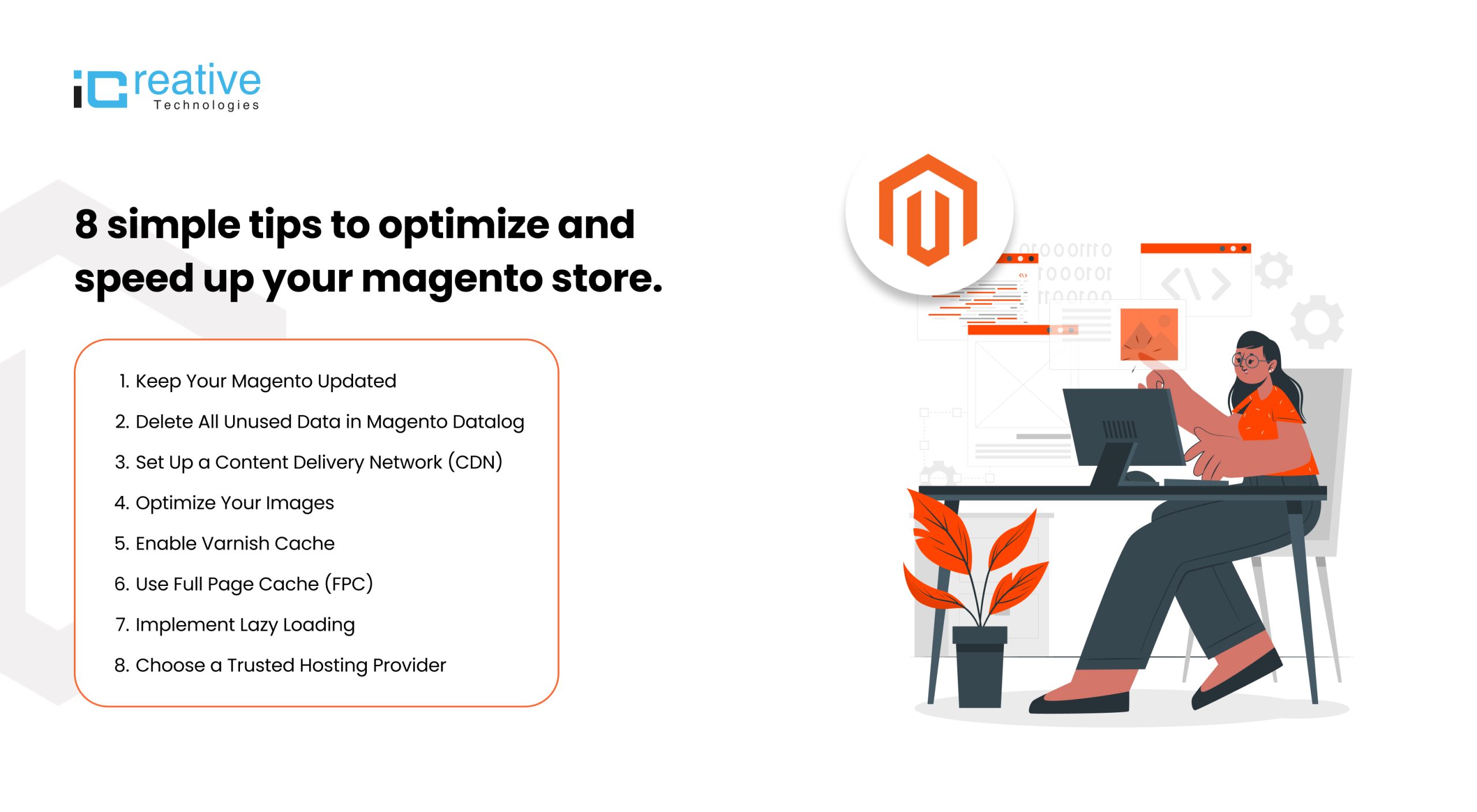 iCreative Technologies

8 simple tips to optimize and speed up your magento store.

1. Keep Your Magento Updated
2. Delete All Unused Data in Magento Datalog
3. Set Up a Content Delivery Network (CDN)
4. Optimize Your Images
5. Enable Varnish Cache
6. Use Full Page Cache (FPC)
7. Implement Lazy Loading
8. Choose a Trusted Hosting Provider